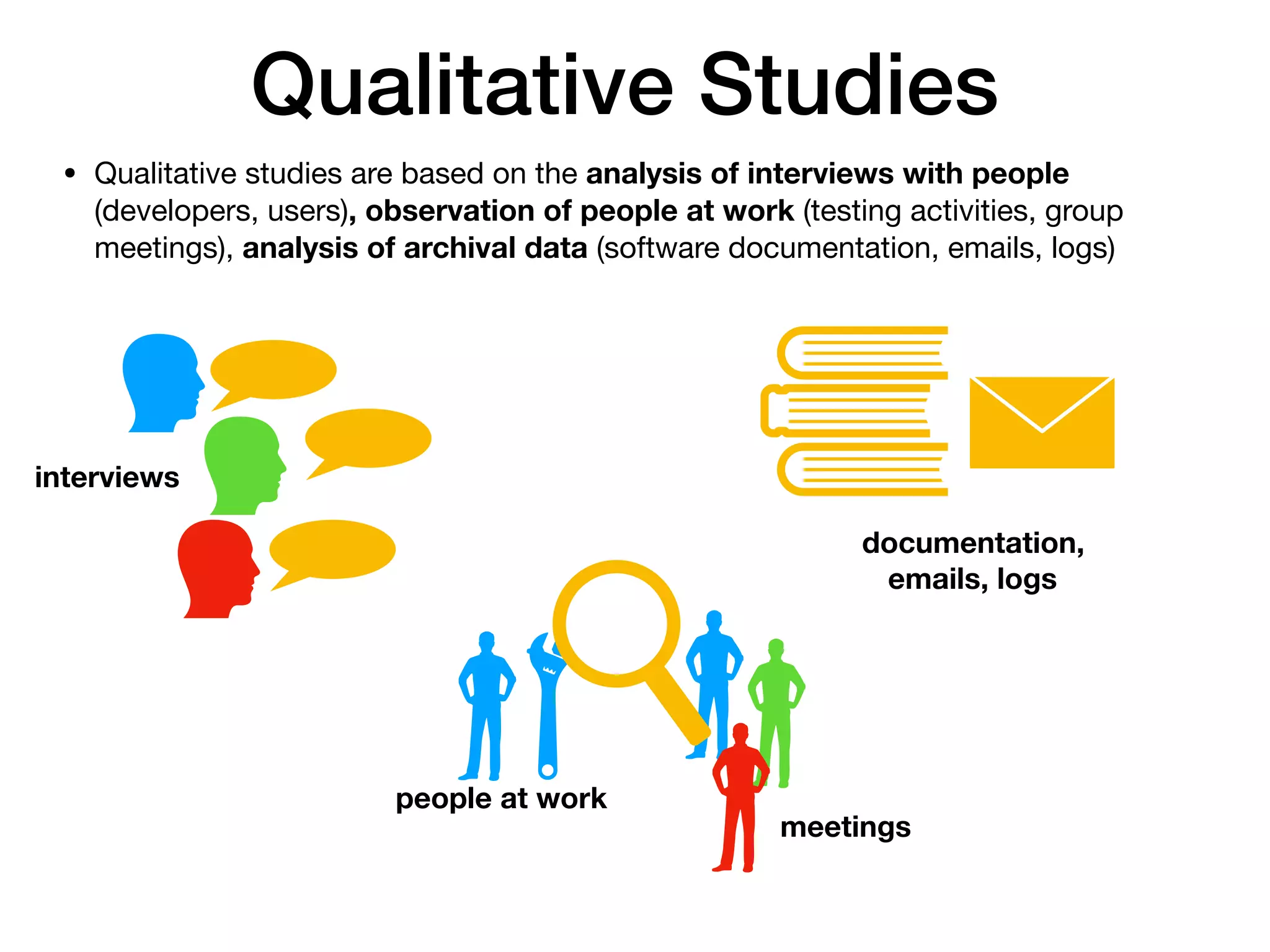 Qualitative Studies

• Qualitative studies are based on the analysis of interviews with people (developers, users), observation of people at work (testing activities, group meetings), analysis of archival data (software documentation, emails, logs)

interviews

documentation, emails, logs

people at work

meetings